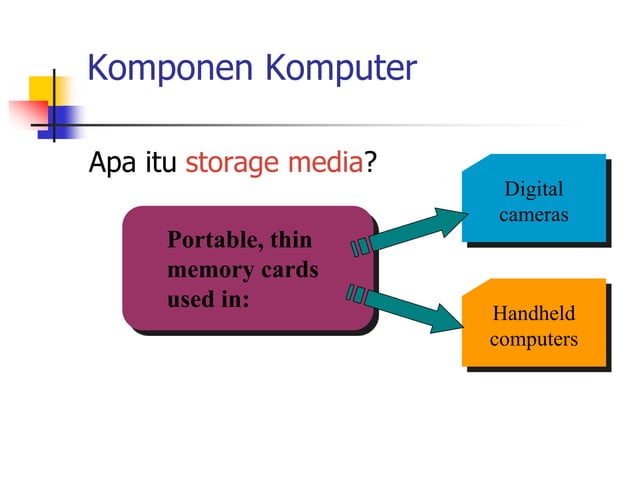 Komponen Komputer

Apa itu storage media?

Portable, thin memory cards used in:

Digital cameras

Handheld computers